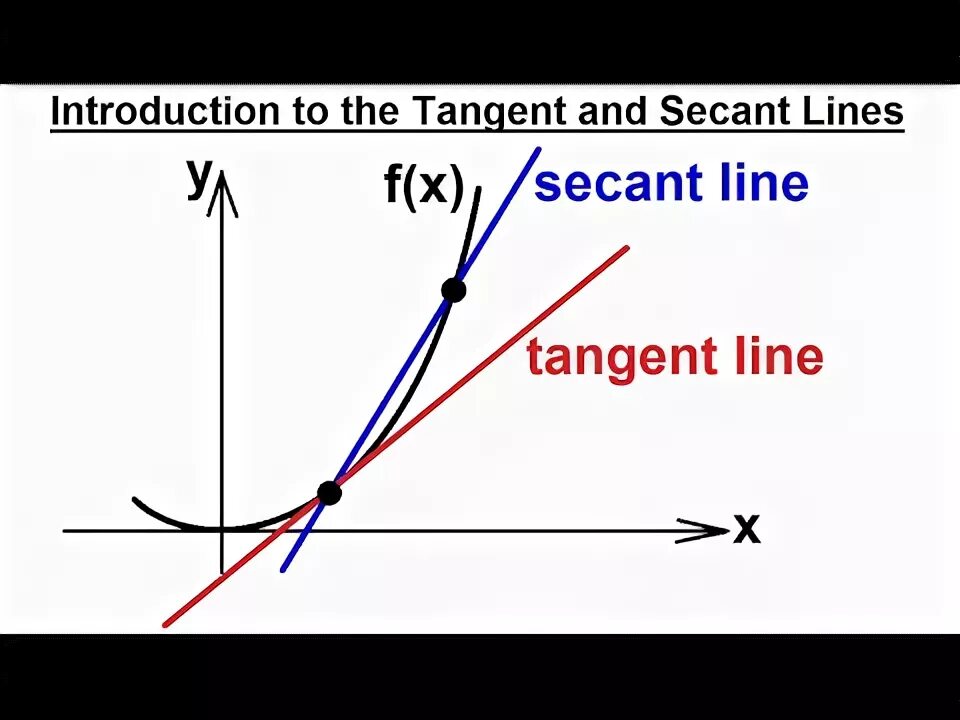 Introduction to the Tangent and Secant Lines

y

f(x)

secant line

tangent line

x